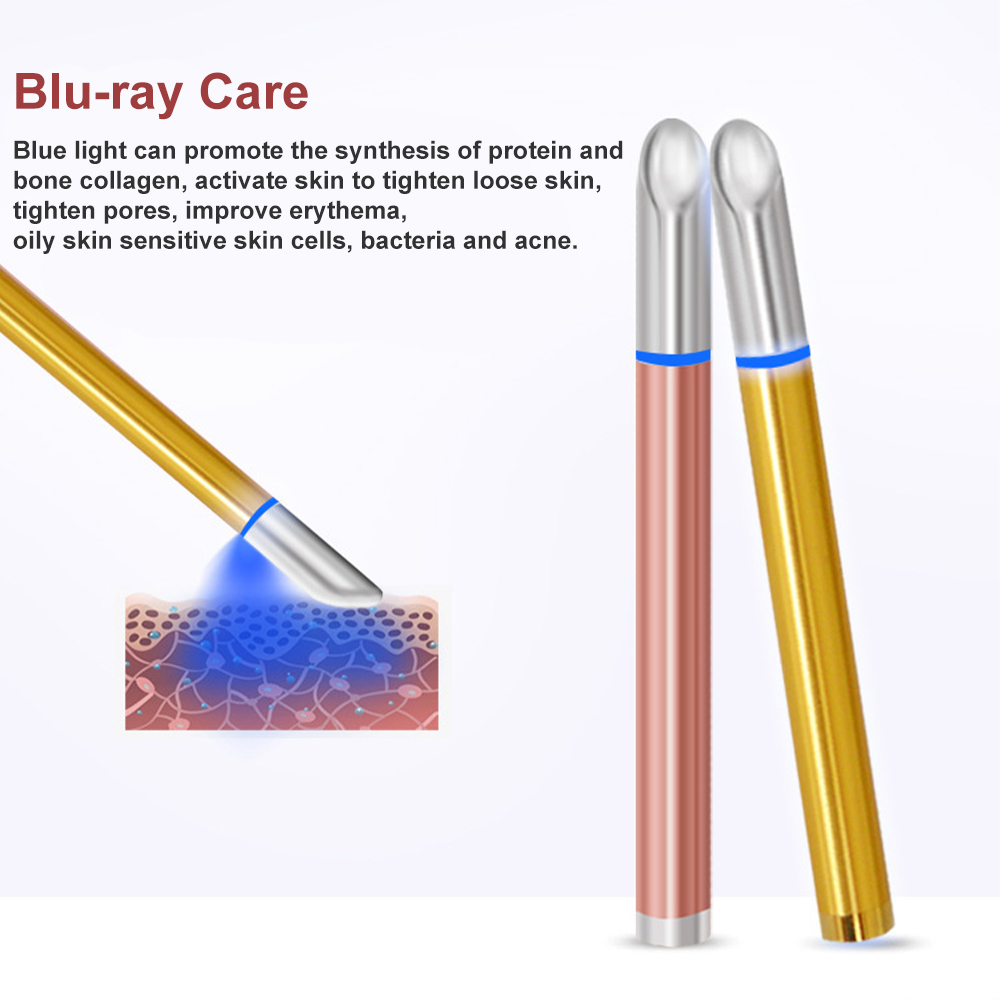 Blu-ray Care

Blue light can promote the synthesis of protein and bone collagen, activate skin to tighten loose skin, tighten pores, improve erythema, oily skin sensitive skin cells, bacteria and acne.